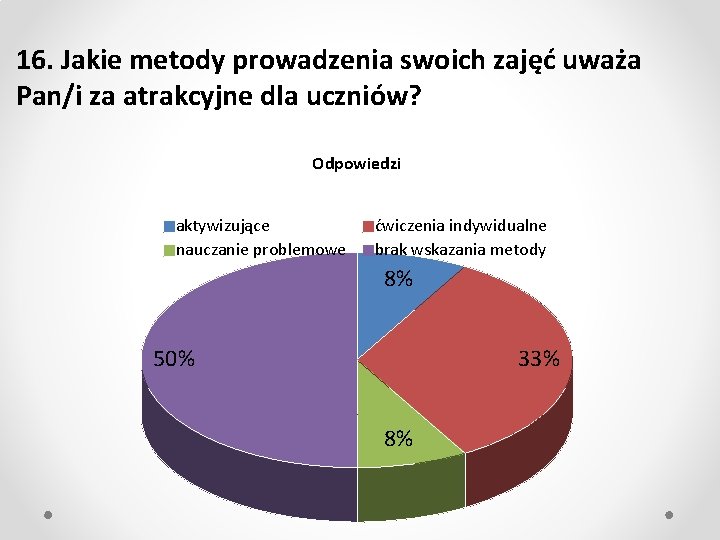 16. Jakie metody prowadzenia swoich zajęć uważa Pan/i za atrakcyjne dla uczniów?

Odpowiedzi

aktywizujące
ćwiczenia indywidualne
nauczanie problemowe
brak wskazania metody

8%
33%
8%
50%